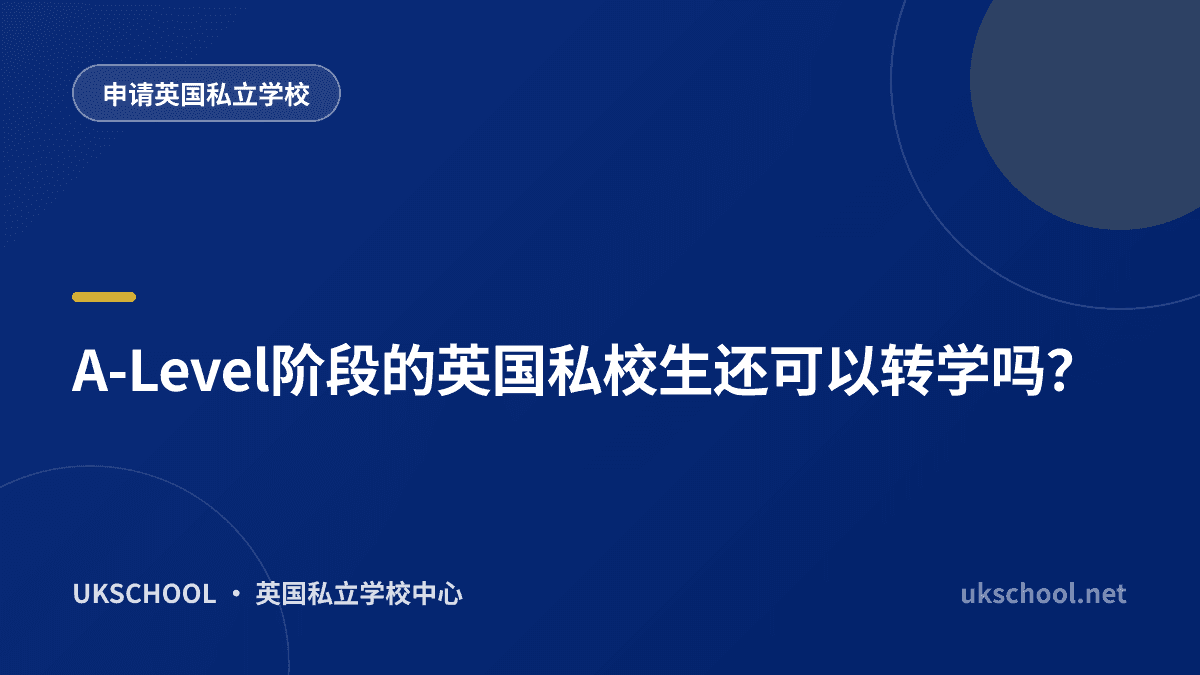 申请英国私立学校

A-Level阶段的英国私校生还可以转学吗？

UKSCHOOL · 英国私立学校中心

ukschool.net